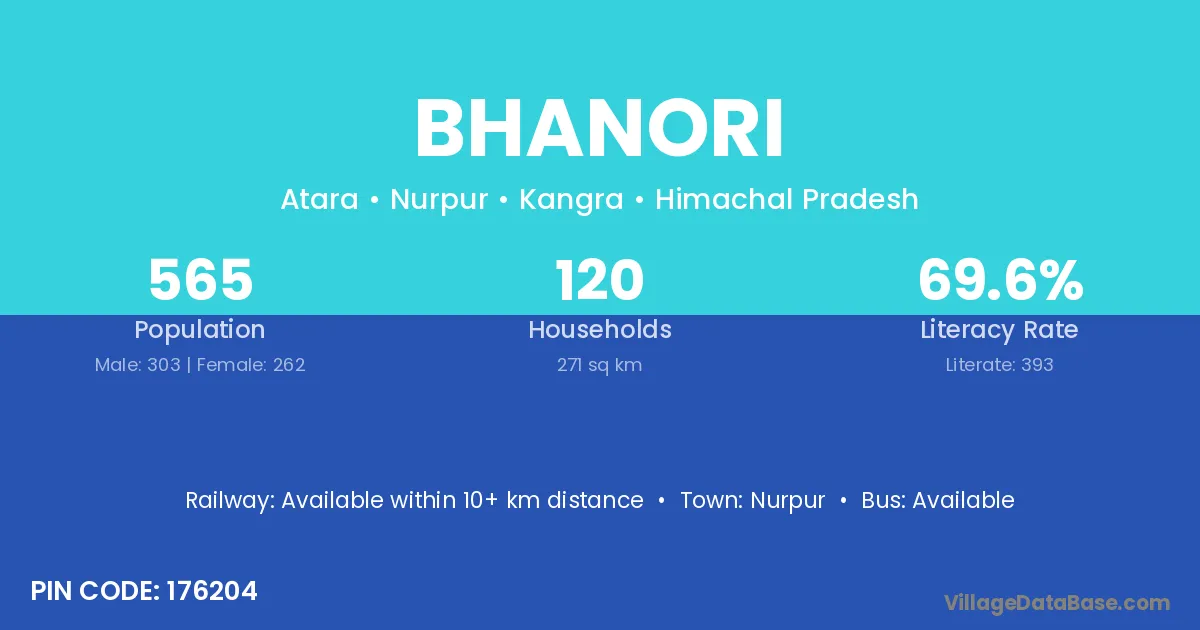 BHANORI

Atara • Nurpur • Kangra • Himachal Pradesh

565
Population
Male: 303 | Female: 262

120
Households
271 sq km

69.6%
Literacy Rate
Literate: 393

Railway: Available within 10+ km distance • Town: Nurpur • Bus: Available

PIN CODE: 176204

VillageDataBase.com